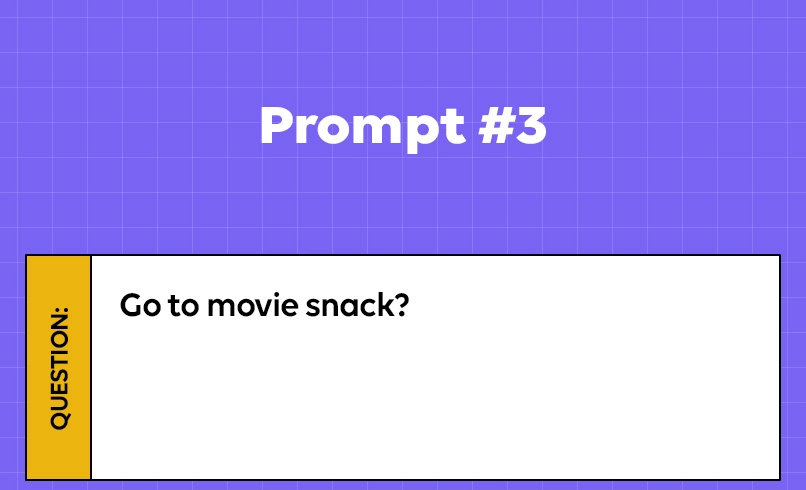 Prompt #3

QUESTION:

Go to movie snack?